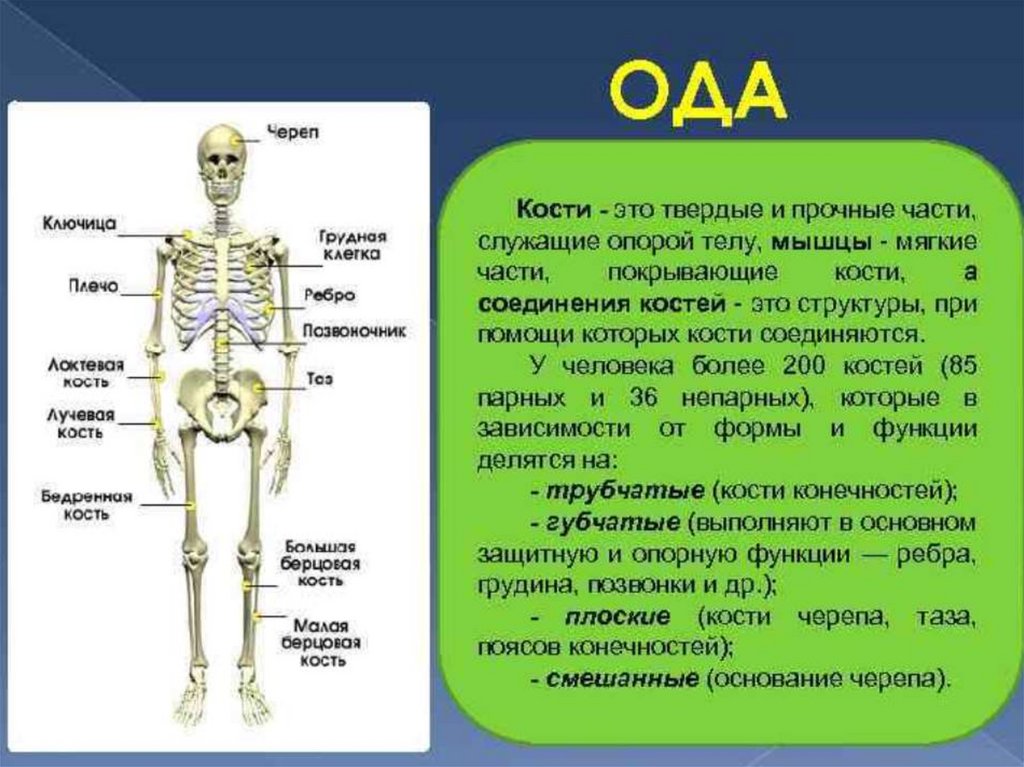 ОДА

Череп
Ключица
Грудная клетка
Плечо
Ребро
Позвоночник
Локтевая кость
Таз
Лучевая кость
Бедренная кость
Большая берцовая кость
Малая берцовая кость

Кости - это твердые и прочные части, служащие опорой телу, мышцы - мягкие части, покрывающие кости, а соединения костей - это структуры, при помощи которых кости соединяются.

У человека более 200 костей (85 парных и 36 непарных), которые в зависимости от формы и функции делятся на:

- трубчатые (кости конечностей);

- губчатые (выполняют в основном защитную и опорную функции — ребра, грудина, позвонки и др.);

- плоские (кости черепа, таза, поясов конечностей);

- смешанные (основание черепа).